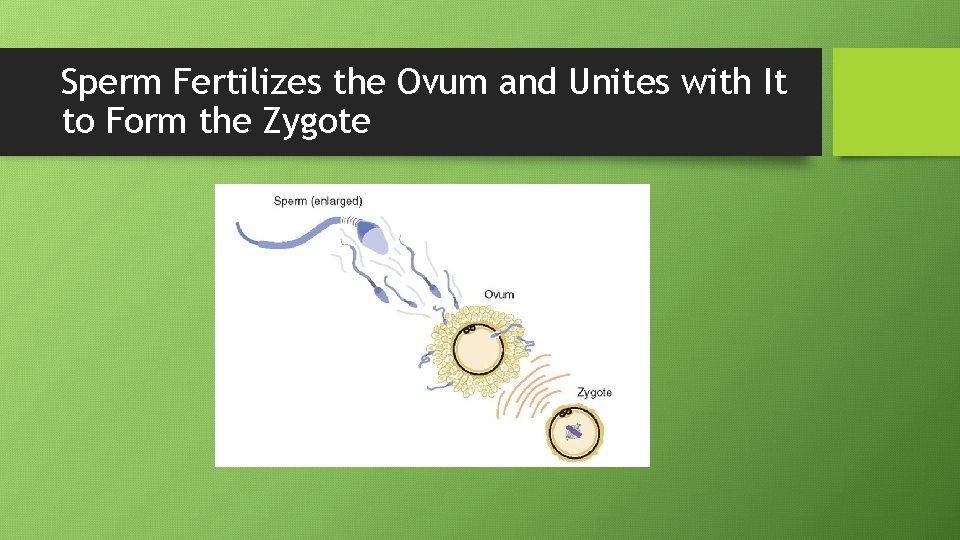 Sperm Fertilizes the Ovum and Unites with It to Form the Zygote

Sperm (enlarged)

Ovum

Zygote